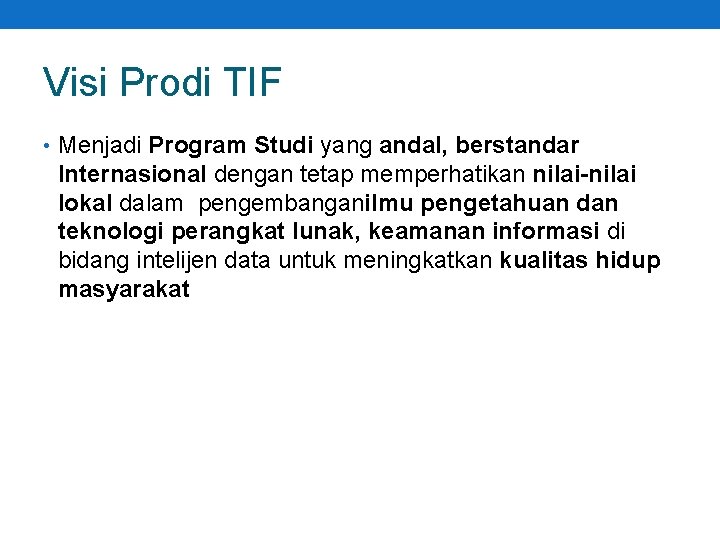 Visi Prodi TIF

• Menjadi Program Studi yang andal, berstandar Internasional dengan tetap memperhatikan nilai-nilai lokal dalam pengembanganilmu pengetahuan dan teknologi perangkat lunak, keamanan informasi di bidang intelijen data untuk meningkatkan kualitas hidup masyarakat